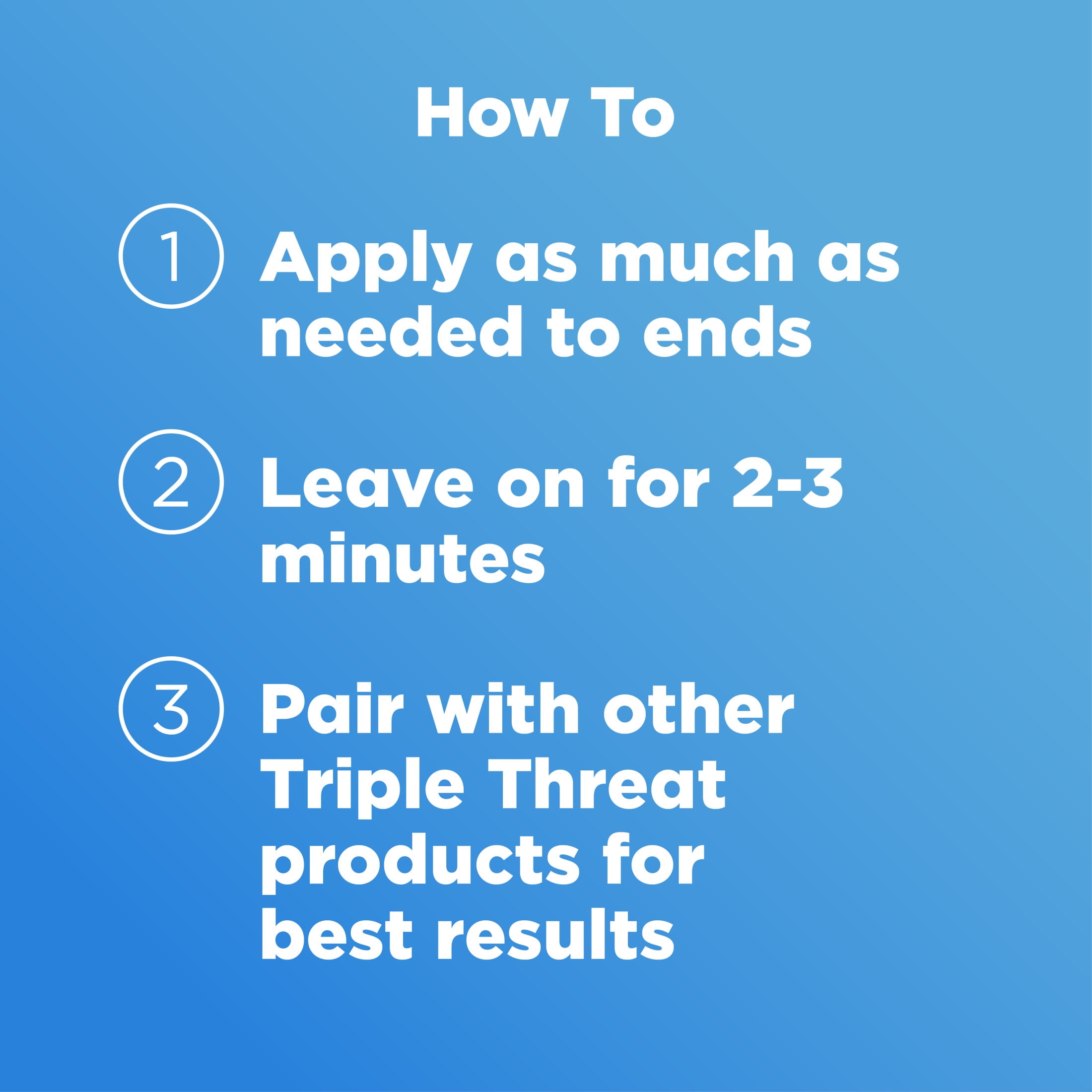 How To

1 Apply as much as needed to ends

2 Leave on for 2-3 minutes

3 Pair with other Triple Threat products for best results